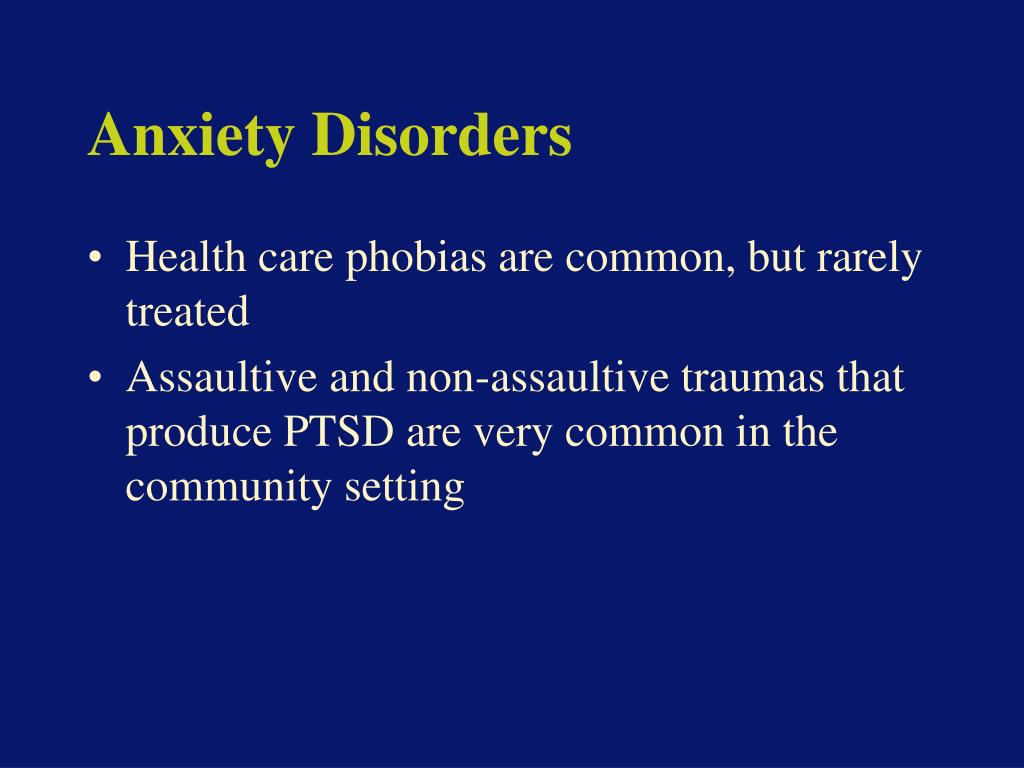 Anxiety Disorders

• Health care phobias are common, but rarely treated
• Assaultive and non-assaultive traumas that produce PTSD are very common in the community setting